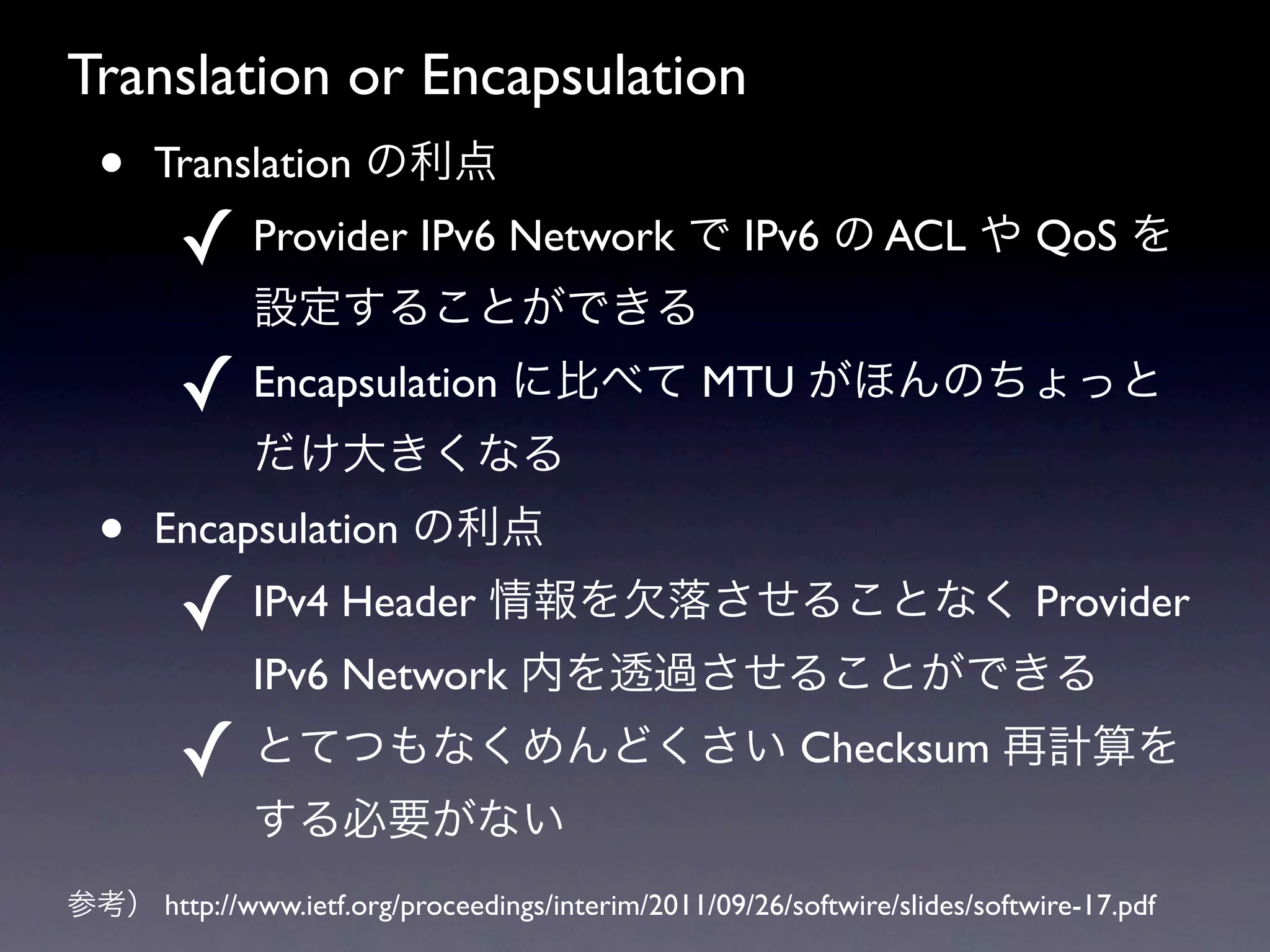 Translation or Encapsulation

• Translation の利点

✓ Provider IPv6 Network で IPv6 の ACL や QoS を設定することができる

✓ Encapsulation に比べて MTU がほんのちょっとだけ大きくなる

• Encapsulation の利点

✓ IPv4 Header 情報を欠落させることなく Provider IPv6 Network 内を透過させることができる

✓ とてつもなくめんどくさい Checksum 再計算をする必要がない

参考） http://www.ietf.org/proceedings/interim/2011/09/26/softwire/slides/softwire-17.pdf